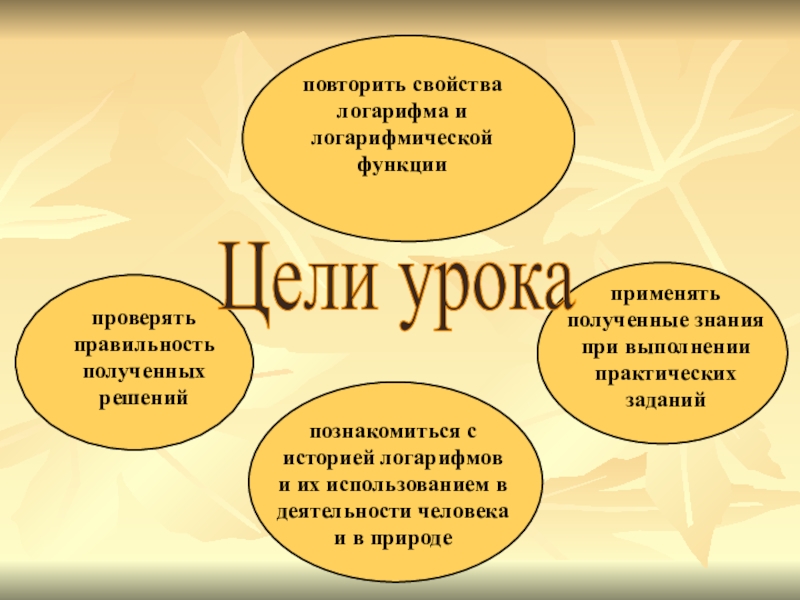 повторить свойства логарифма и логарифмической функции

Цели урока

проверять правильность полученных решений

применять полученные знания при выполнении практических заданий

познакомиться с историей логарифмов и их использованием в деятельности человека и в природе